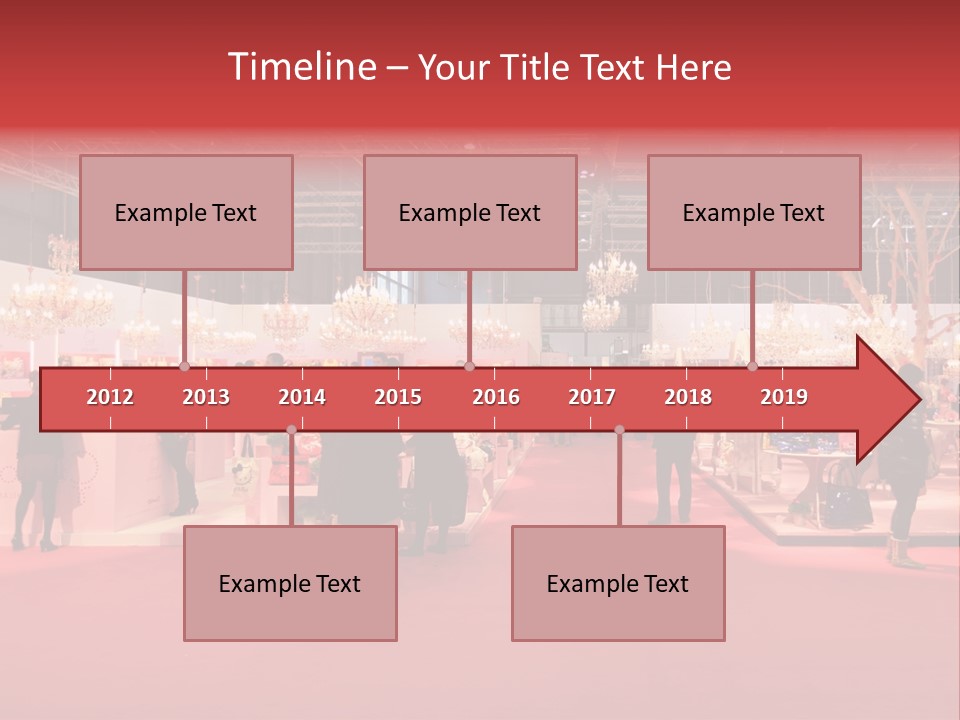 Timeline – Your Title Text Here

Example Text

Example Text

Example Text

2012 2013 2014 2015 2016 2017 2018 2019

Example Text

Example Text